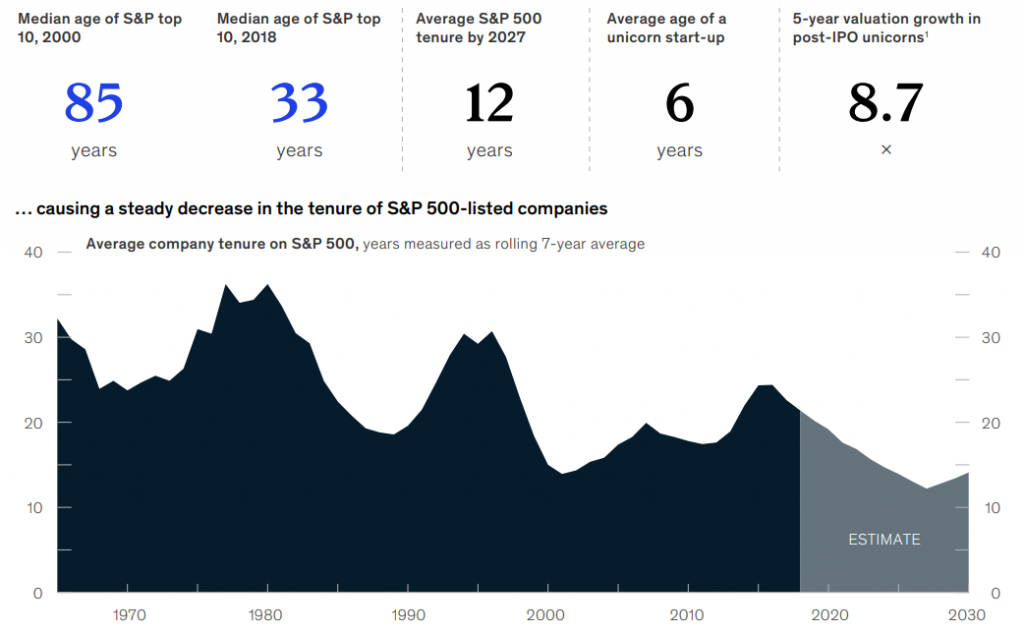 Median age of S&P top 10, 2000

85
years

Median age of S&P top 10, 2018

33
years

Average S&P 500 tenure by 2027

12
years

Average age of a unicorn start-up

6
years

5-year valuation growth in post-IPO unicorns$^1$

8.7
×

… causing a steady decrease in the tenure of S&P 500-listed companies

Average company tenure on S&P 500, years measured as rolling 7-year average

40
30
20
10
0

40
30
20
10
0

ESTIMATE

1970 1980 1990 2000 2010 2020 2030